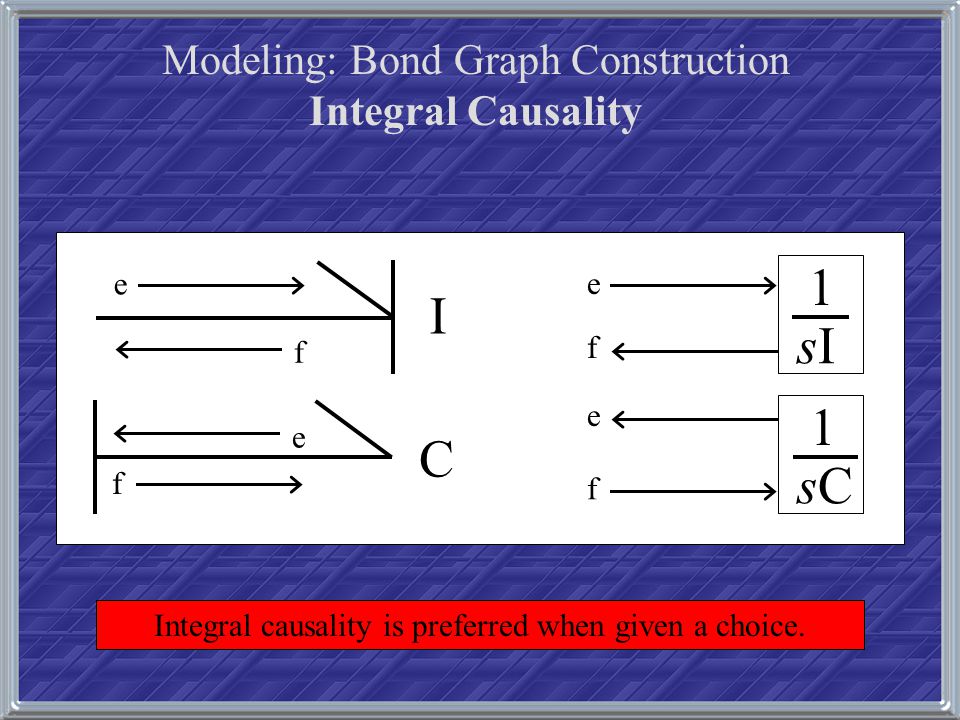 Modeling: Bond Graph Construction
Integral Causality

e

f

I

e

f

$\frac{1}{sI}$

e

f

C

e

f

$\frac{1}{sC}$

Integral causality is preferred when given a choice.